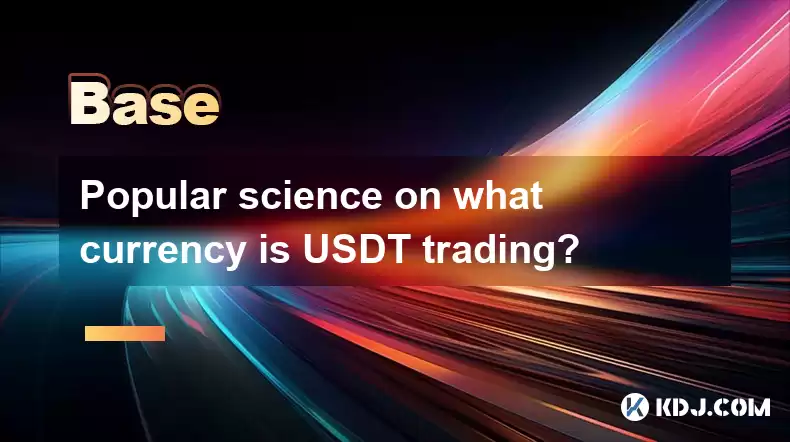 Base

Popular science on what currency is USDT trading?

KDJ.COM